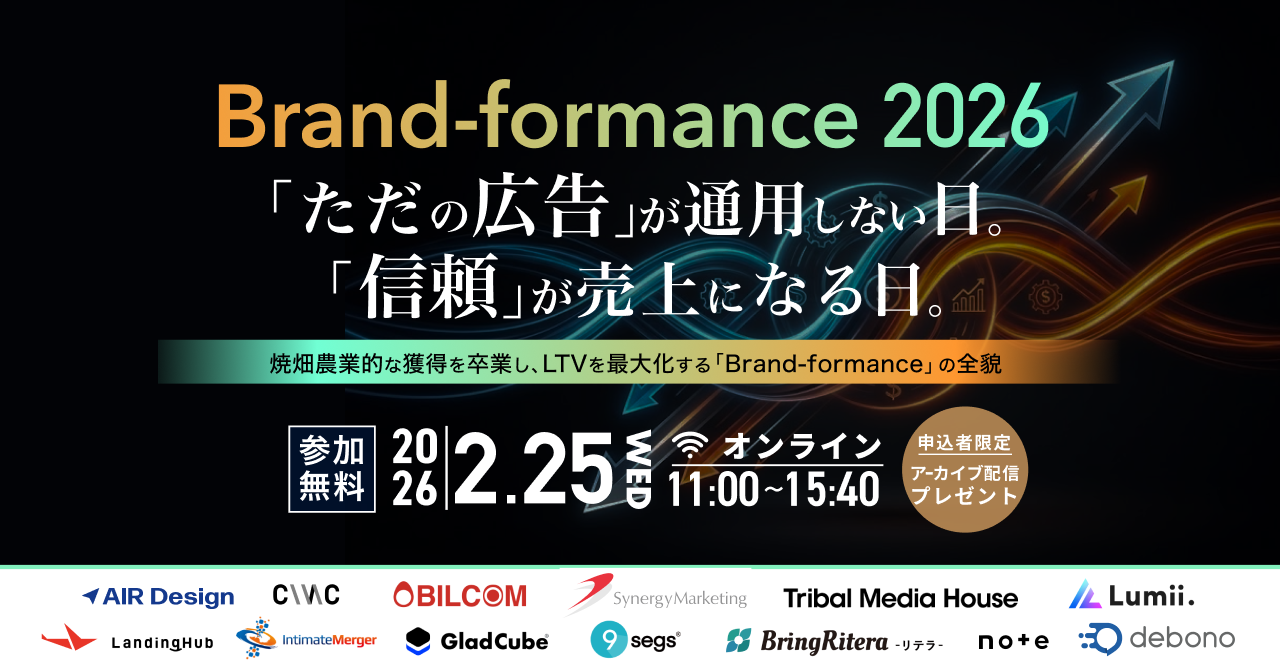 Brand-formance 2026

「ただの広告」が通用しない日。
「信頼」が売上になる日。

焼畑農業的な獲得を卒業し、LTVを最大化する「Brand-formance」の全貌

参加無料

2026 2.25 WED

オンライン
11:00~15:40

申込者限定
アーカイブ配信
プレゼント

AIR Design
CMC
BILCOM
SynergyMarketing
Tribal Media House
Lumii.
LandingHub
IntimateMerger
GladCube
9segs
BringRitera -リテラ-
note
debono